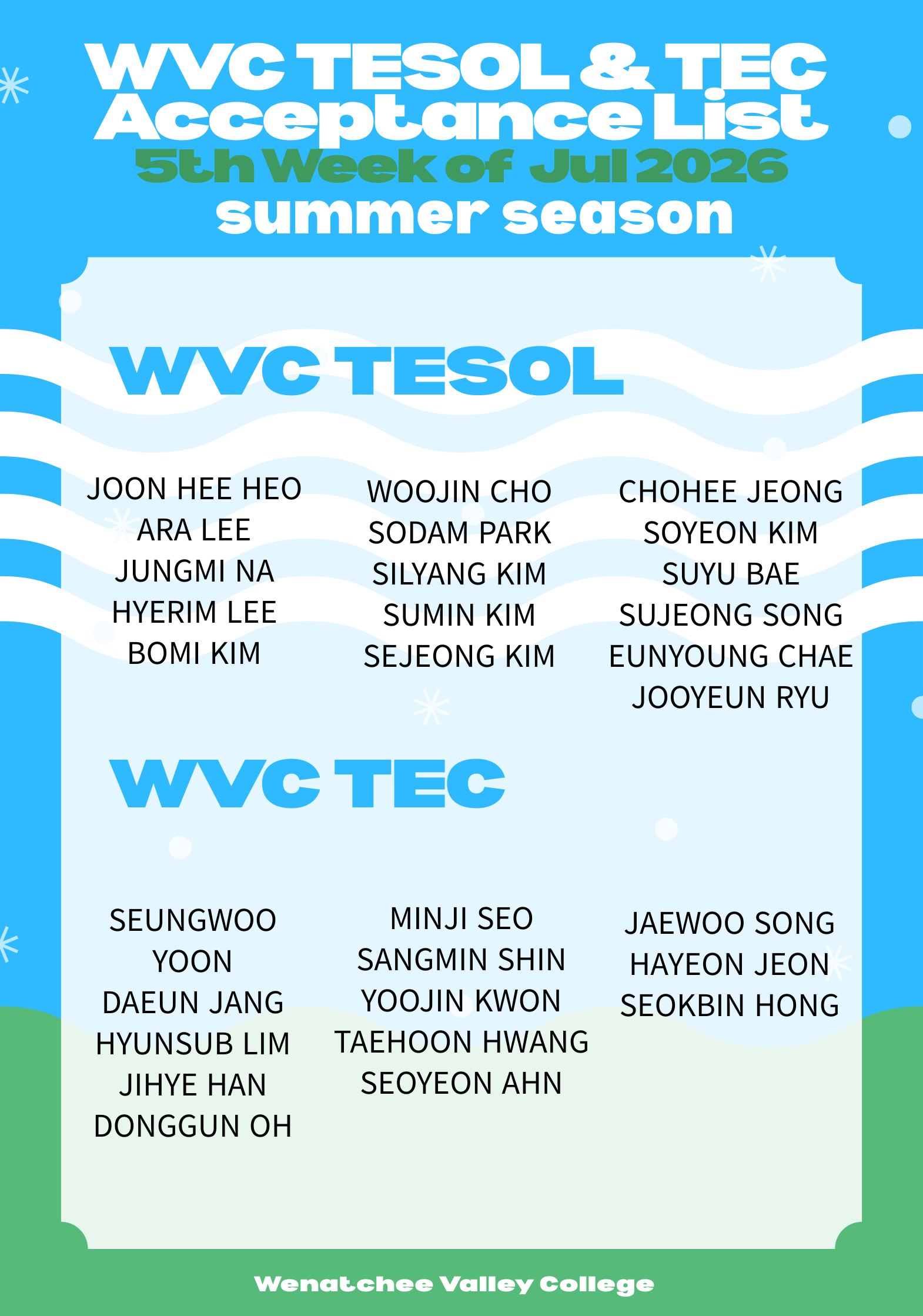 WVC TESOL & TEC Acceptance List
5th Week of Jul 2026
summer season

WVC TESOL

JOON HEE HEO
ARA LEE
JUNGMI NA
HYERIM LEE
BOMI KIM

WOOJIN CHO
SODAM PARK
SILYANG KIM
SUMIN KIM
SEJEONG KIM

CHOHEE JEONG
SOYEON KIM
SUYU BAE
SUJEONG SONG
EUNYOUNG CHAE
JOOYEUN RYU

WVC TEC

SEUNGWOO YOON
DAEUN JANG
HYUNSUB LIM
JIHYE HAN
DONGGUN OH

MINJI SEO
SANGMIN SHIN
YOOJIN KWON
TAEHOON HWANG
SEOYEON AHN

JAEWOO SONG
HAYEON JEON
SEOKBIN HONG

Wenatchee Valley College